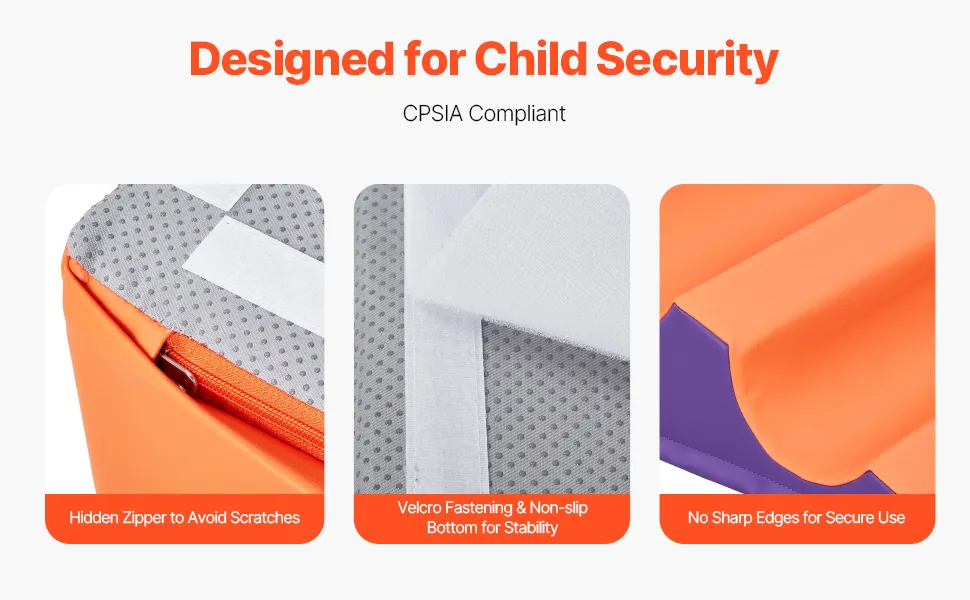 Designed for Child Security

CPSIA Compliant

Hidden Zipper to Avoid Scratches

Velcro Fastening & Non-slip Bottom for Stability

No Sharp Edges for Secure Use